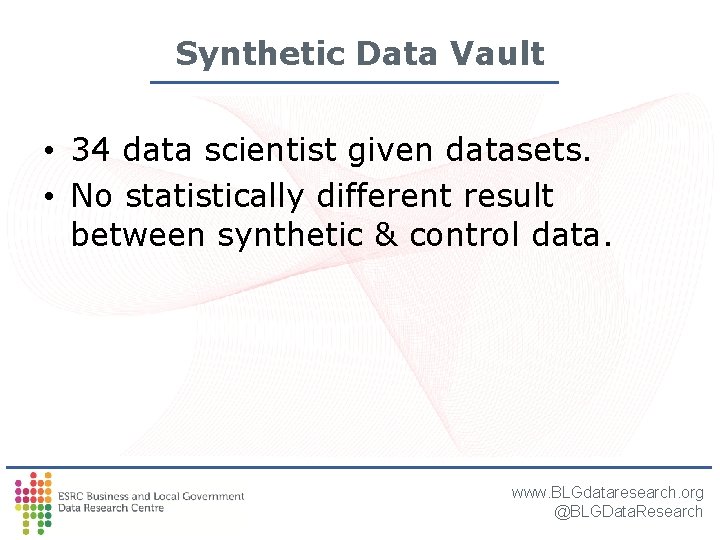 Synthetic Data Vault

• 34 data scientist given datasets.
• No statistically different result between synthetic & control data.

ESRC Business and Local Government
Data Research Centre

www.BLGdataresearch.org
@BLGDataResearch